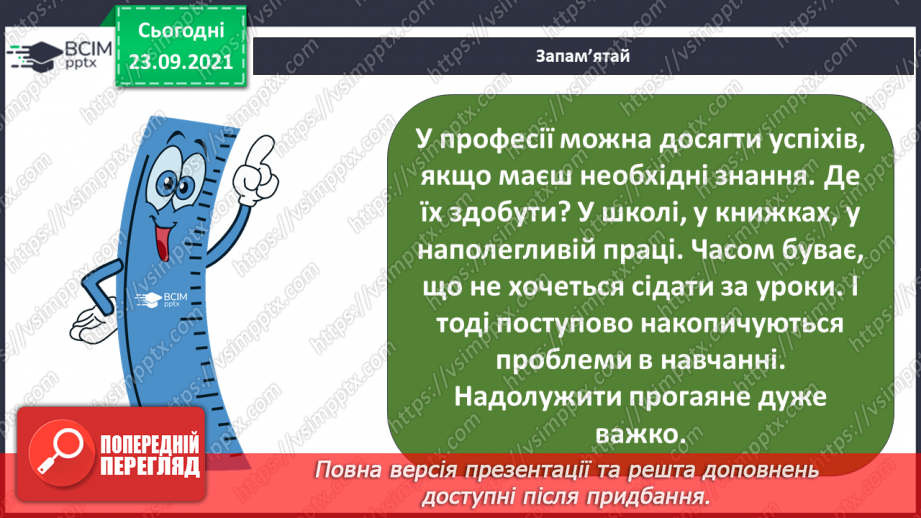 ВСІМ pptx

Сьогодні 23.09.2021

Запам'ятай

У професії можна досягти успіхів, якщо маєш необхідні знання. Де їх здобути? У школі, у книжках, у наполегливій праці. Часом буває, що не хочеться сідати за уроки. І тоді поступово накопичуються проблеми в навчанні. Надолужити прогаяне дуже важко.

ВСІМ pptx

https://vsimpptx.com

ПОПЕРЕДНІЙ ПЕРЕГЛЯД

Повна версія презентації та решта доповнень доступні після придбання.